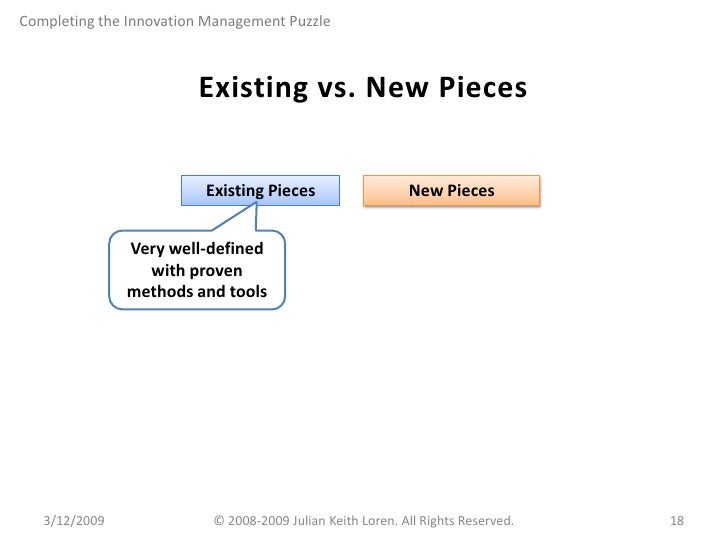 Completing the Innovation Management Puzzle

Existing vs. New Pieces

Existing Pieces

New Pieces

Very well-defined with proven methods and tools

3/12/2009

© 2008-2009 Julian Keith Loren. All Rights Reserved.

18